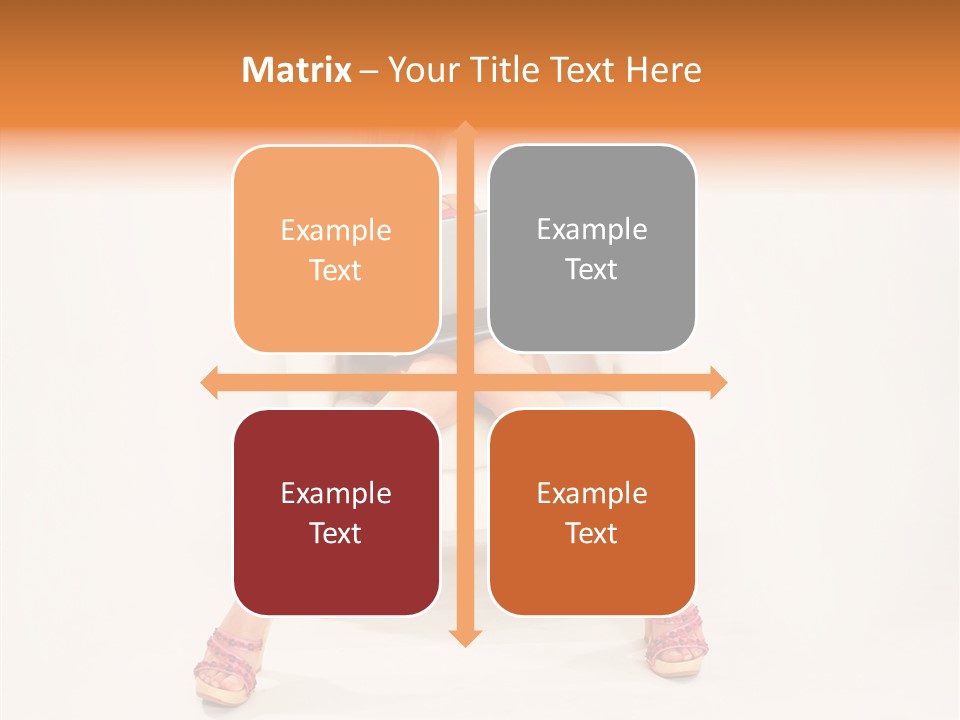 Matrix – Your Title Text Here

Example Text

Example Text

Example Text

Example Text